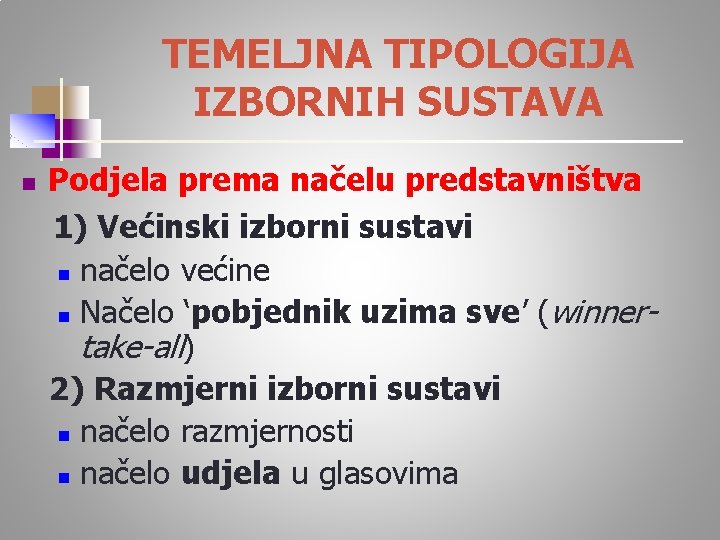 TEMELJNA TIPOLOGIJA IZBORNIH SUSTAVA

Podjela prema načelu predstavništva

1) Većinski izborni sustavi

načelo većine

Načelo ‘pobjednik uzima sve’ (winner-take-all)

2) Razmjerni izborni sustavi

načelo razmjernosti

načelo udjela u glasovima